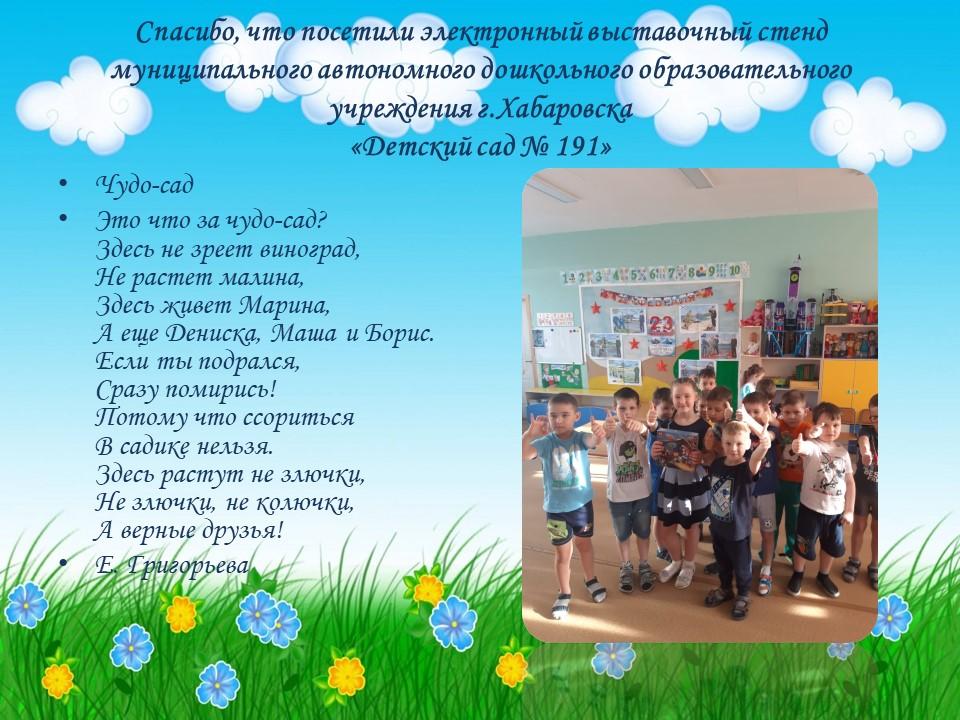 Спасибо, что посетили электронный выставочный стенд муниципального автономного дошкольного образовательного учреждения г.Хабаровска
«Детский сад № 191»

• Чудо-сад

• Это что за чудо-сад?
Здесь не зреет виноград,
Не растет малина,
Здесь живет Марина,
А еще Дениска, Маша и Борис.
Если ты подрался,
Сразу помирись!
Потому что ссориться
В садике нельзя.
Здесь растут не злючки,
Не злючки, не колючки,
А верные друзья!

• Е. Григорьева

1 2 3 4 5 6 7 8 9 10

23